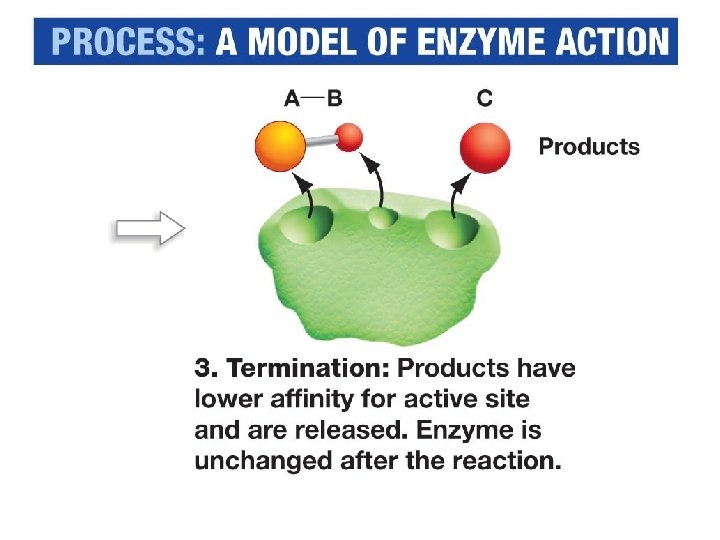 PROCESS: A MODEL OF ENZYME ACTION

A—B

C

Products

3. Termination: Products have lower affinity for active site and are released. Enzyme is unchanged after the reaction.